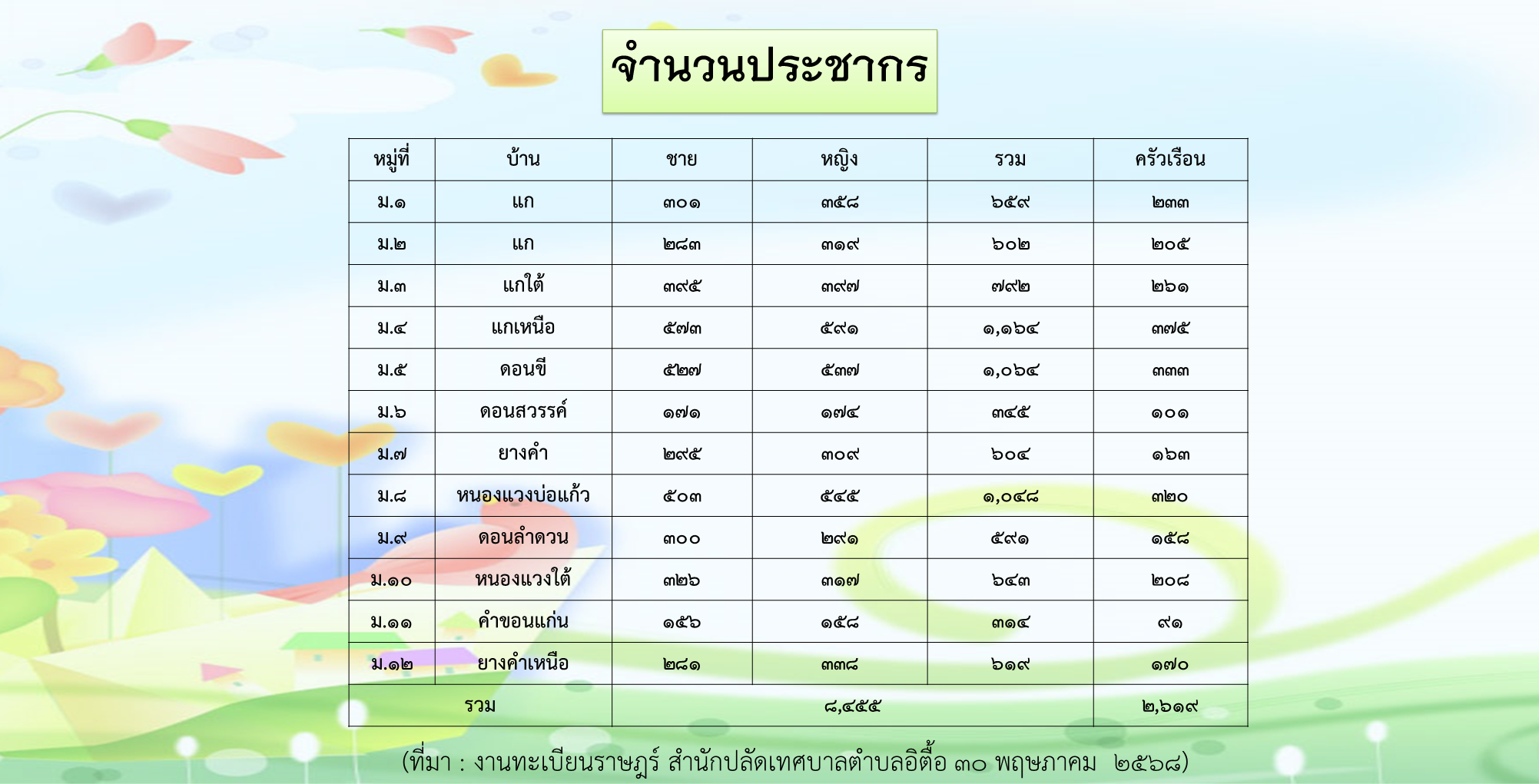 จำนวนประชากร

| หมู่ที่ | บ้าน | ชาย | หญิง | รวม | ครัวเรือน |
|---|---|---|---|---|---|
| ม.๑ | แก | ๓๐๑ | ๓๕๘ | ๖๕๙ | ๒๓๓ |
| ม.๒ | แก | ๒๘๓ | ๓๑๙ | ๖๐๒ | ๒๐๕ |
| ม.๓ | แกใต้ | ๓๙๕ | ๓๙๗ | ๗๙๒ | ๒๖๑ |
| ม.๔ | แกเหนือ | ๕๗๓ | ๕๙๑ | ๑,๑๖๔ | ๓๗๕ |
| ม.๕ | ดอนขี | ๕๒๗ | ๕๓๗ | ๑,๐๖๔ | ๓๓๓ |
| ม.๖ | ดอนสวรรค์ | ๑๗๑ | ๑๗๔ | ๓๔๕ | ๑๐๑ |
| ม.๗ | ยางคำ | ๒๙๕ | ๓๐๙ | ๖๐๔ | ๑๖๓ |
| ม.๘ | หนองแวงบ่อแก้ว | ๕๐๓ | ๕๔๕ | ๑,๐๔๘ | ๓๒๐ |
| ม.๙ | ดอนลำดวน | ๓๐๐ | ๒๙๑ | ๕๙๑ | ๑๕๘ |
| ม.๑๐ | หนองแวงใต้ | ๓๒๖ | ๓๑๗ | ๖๔๓ | ๒๐๘ |
| ม.๑๑ | คำขอนแก่น | ๑๕๖ | ๑๕๘ | ๓๑๔ | ๙๑ |
| ม.๑๒ | ยางคำเหนือ | ๒๘๑ | ๓๓๘ | ๖๑๙ | ๑๗๐ |
| รวม | | ๘,๔๕๕ | | | ๒,๖๑๙ |

(ที่มา : งานทะเบียนราษฎร์ สำนักปลัดเทศบาลตำบลอิตื้อ ๓๐ พฤษภาคม ๒๕๖๘)